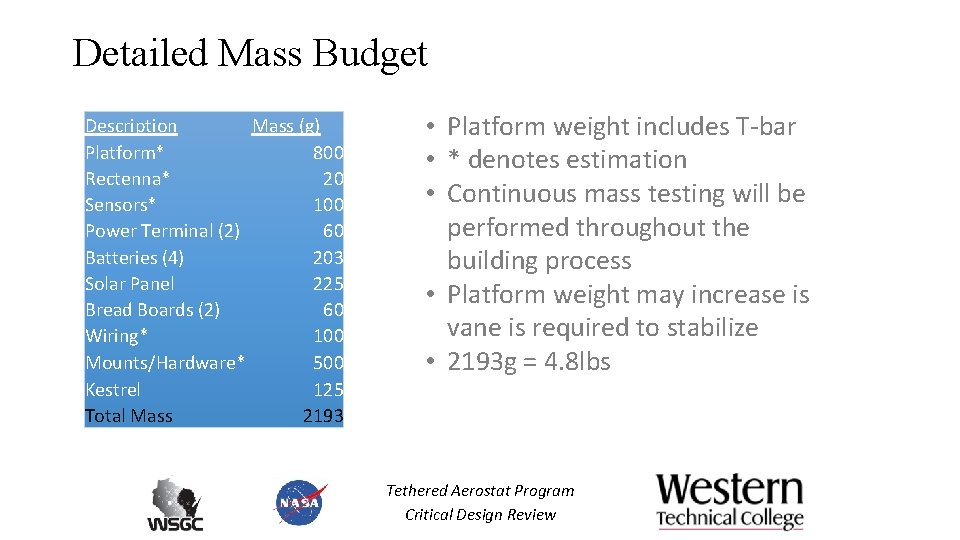 Detailed Mass Budget

| Description | Mass (g) |
|---|---|
| Platform* | 800 |
| Rectenna* | 20 |
| Sensors* | 100 |
| Power Terminal (2) | 60 |
| Batteries (4) | 203 |
| Solar Panel | 225 |
| Bread Boards (2) | 60 |
| Wiring* | 100 |
| Mounts/Hardware* | 500 |
| Kestrel | 125 |
| Total Mass | 2193 |

• Platform weight includes T-bar
• * denotes estimation
• Continuous mass testing will be performed throughout the building process
• Platform weight may increase is vane is required to stabilize
• 2193g = 4.8lbs

WSGC

NASA

Tethered Aerostat Program
Critical Design Review

Western Technical College